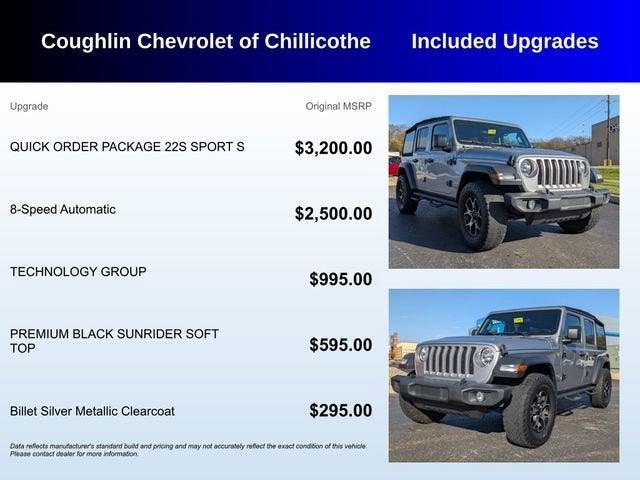 Coughlin Chevrolet of Chillicothe Included Upgrades

| Upgrade | Original MSRP |
|---|---|
| QUICK ORDER PACKAGE 22S SPORT S | $3,200.00 |
| 8-Speed Automatic | $2,500.00 |
| TECHNOLOGY GROUP | $995.00 |
| PREMIUM BLACK SUNRIDER SOFT TOP | $595.00 |
| Billet Silver Metallic Clearcoat | $295.00 |

Data reflects manufacturer's standard build and pricing and may not accurately reflect the exact condition of this vehicle. Please contact dealer for more information.